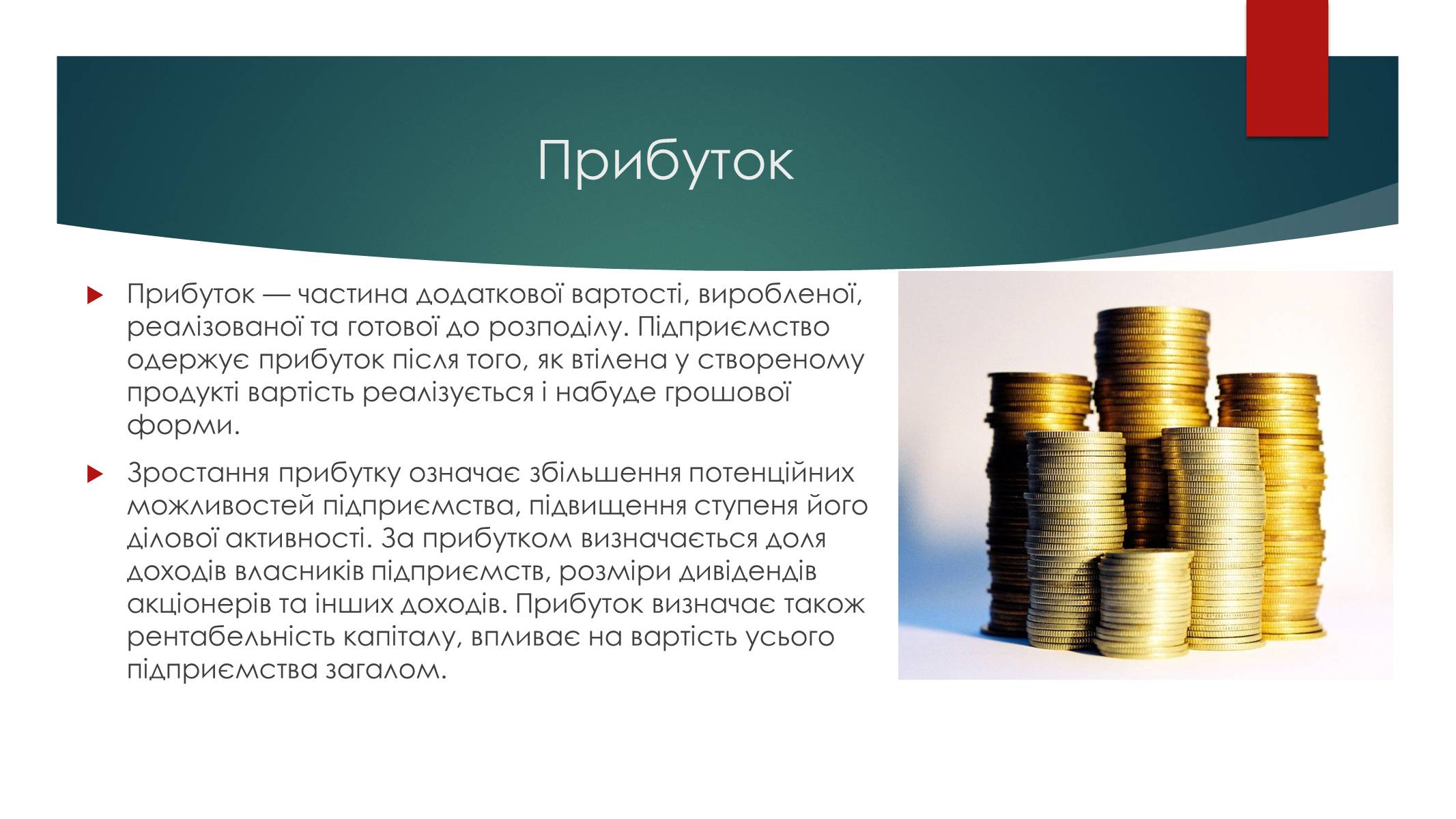 Прибуток

Прибуток — частина додаткової вартості, виробленої, реалізованої та готової до розподілу. Підприємство одержує прибуток після того, як втілена у створеному продукті вартість реалізується і набуде грошової форми.

Зростання прибутку означає збільшення потенційних можливостей підприємства, підвищення ступеня його ділової активності. За прибутком визначається доля доходів власників підприємств, розміри дивідендів акціонерів та інших доходів. Прибуток визначає також рентабельність капіталу, впливає на вартість усього підприємства загалом.